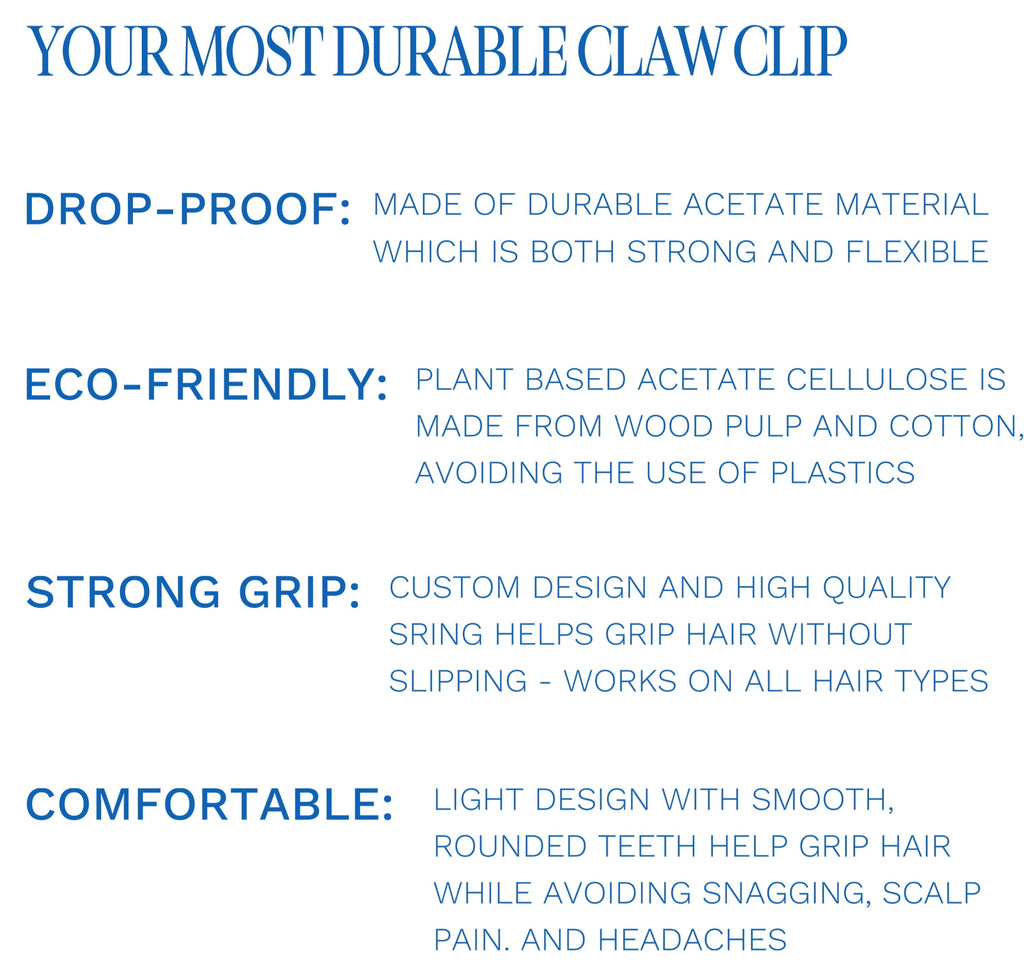 YOUR MOST DURABLE CLAW CLIP

DROP-PROOF: MADE OF DURABLE ACETATE MATERIAL WHICH IS BOTH STRONG AND FLEXIBLE

ECO-FRIENDLY: PLANT BASED ACETATE CELLULOSE IS MADE FROM WOOD PULP AND COTTON, AVOIDING THE USE OF PLASTICS

STRONG GRIP: CUSTOM DESIGN AND HIGH QUALITY SRING HELPS GRIP HAIR WITHOUT SLIPPING - WORKS ON ALL HAIR TYPES

COMFORTABLE: LIGHT DESIGN WITH SMOOTH, ROUNDED TEETH HELP GRIP HAIR WHILE AVOIDING SNAGGING, SCALP PAIN. AND HEADACHES